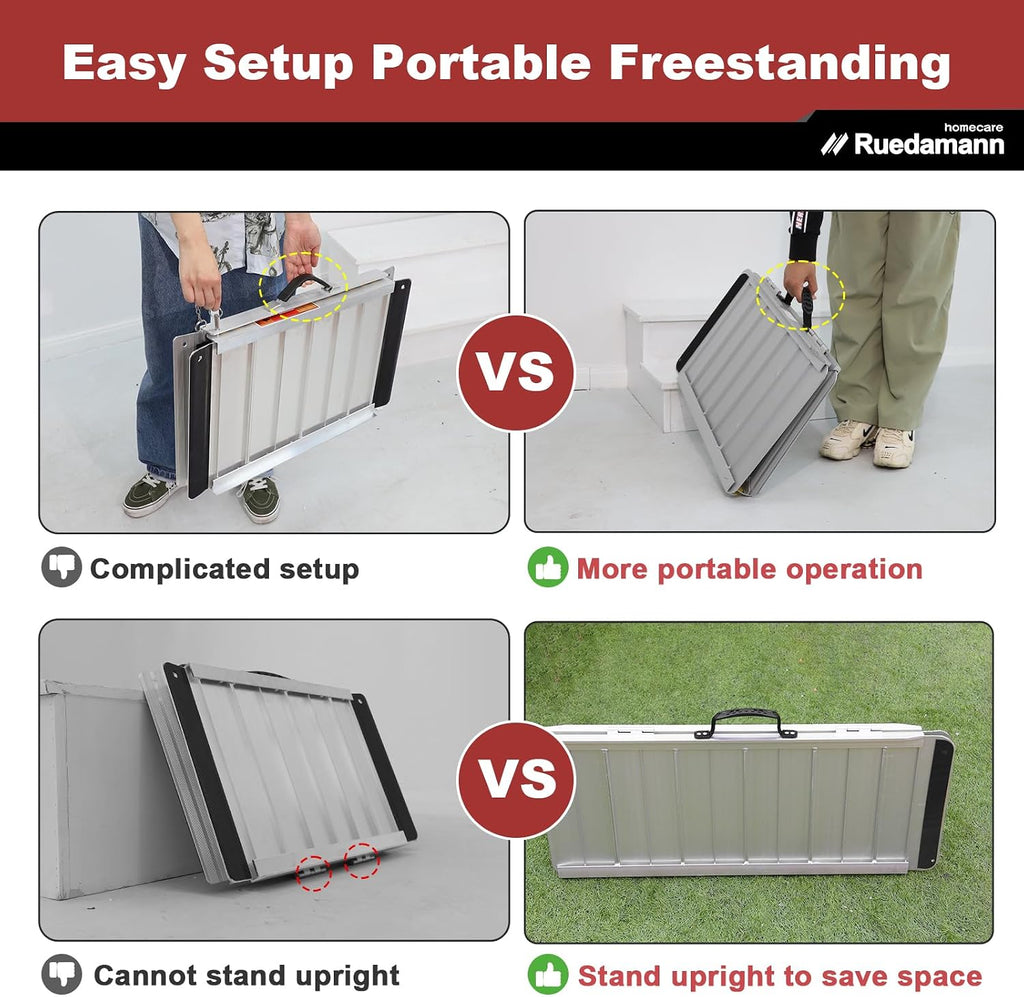 Easy Setup Portable Freestanding

homecare
Ruedamann

VS

Complicated setup

More portable operation

VS

Cannot stand upright

Stand upright to save space